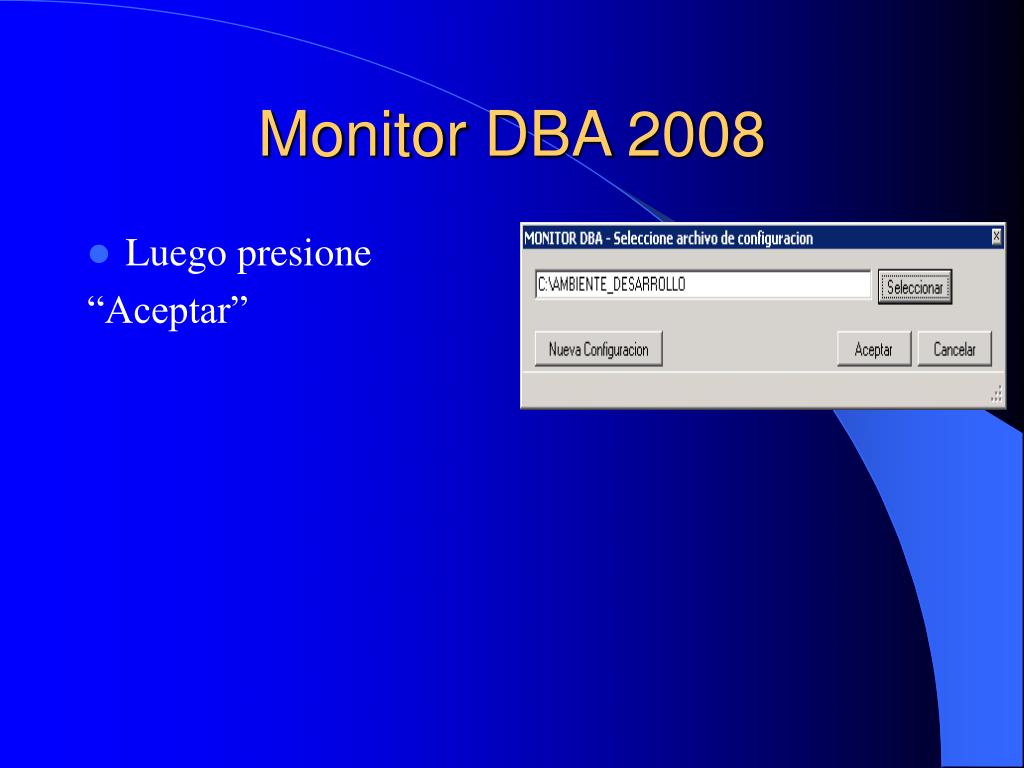 Monitor DBA 2008

Luego presione “Aceptar”

MONITOR DBA - Seleccione archivo de configuracion

C:\AMBIENTE_DESARROLLO

Seleccionar

Nueva Configuracion

Aceptar

Cancelar